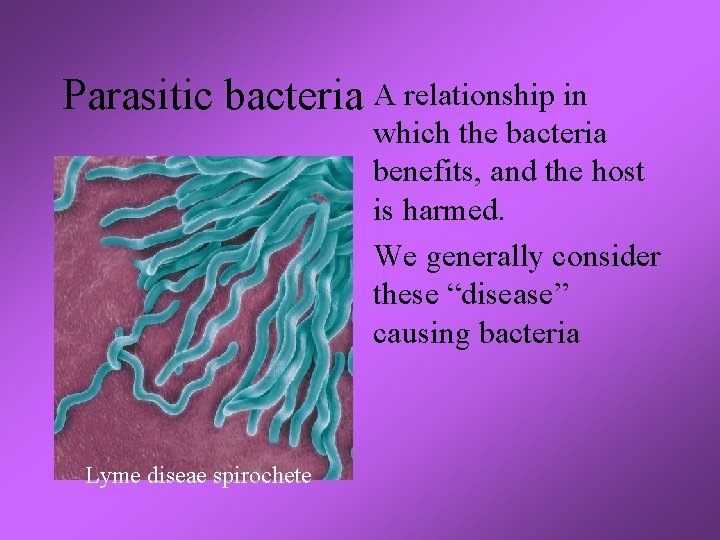 Parasitic bacteria

A relationship in which the bacteria benefits, and the host is harmed.

We generally consider these “disease” causing bacteria

Lyme diseae spirochete